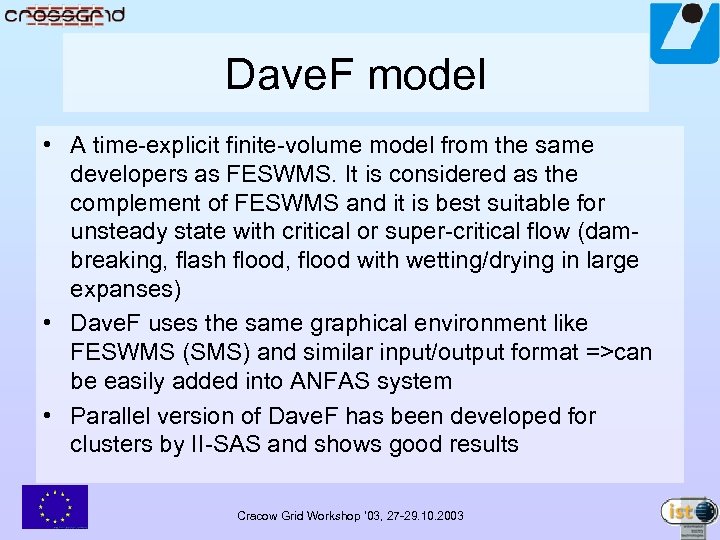 crossgrid

DaveF model

• A time-explicit finite-volume model from the same developers as FESWMS. It is considered as the complement of FESWMS and it is best suitable for unsteady state with critical or super-critical flow (dam-breaking, flash flood, flood with wetting/drying in large expanses)

• DaveF uses the same graphical environment like FESWMS (SMS) and similar input/output format =>can be easily added into ANFAS system

• Parallel version of DaveF has been developed for clusters by II-SAS and shows good results

Cracow Grid Workshop '03, 27-29.10.2003

ist